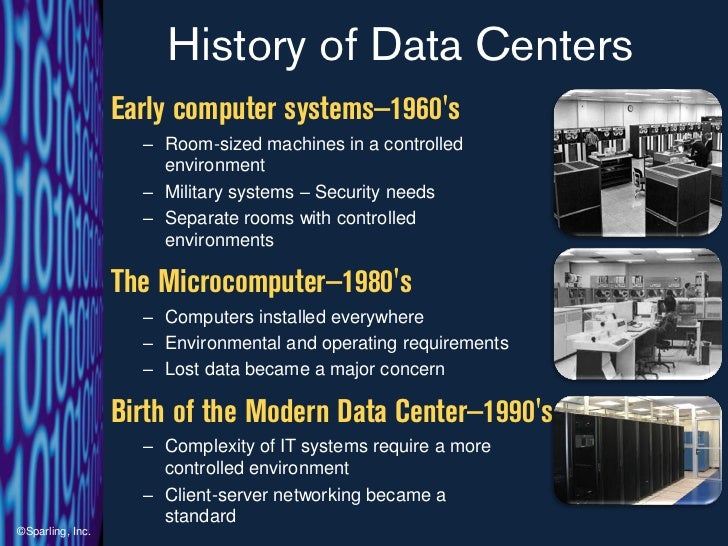 History of Data Centers

Early computer systems–1960's
– Room-sized machines in a controlled environment
– Military systems – Security needs
– Separate rooms with controlled environments

The Microcomputer–1980's
– Computers installed everywhere
– Environmental and operating requirements
– Lost data became a major concern

Birth of the Modern Data Center–1990's
– Complexity of IT systems require a more controlled environment
– Client-server networking became a standard

©Sparling, Inc.